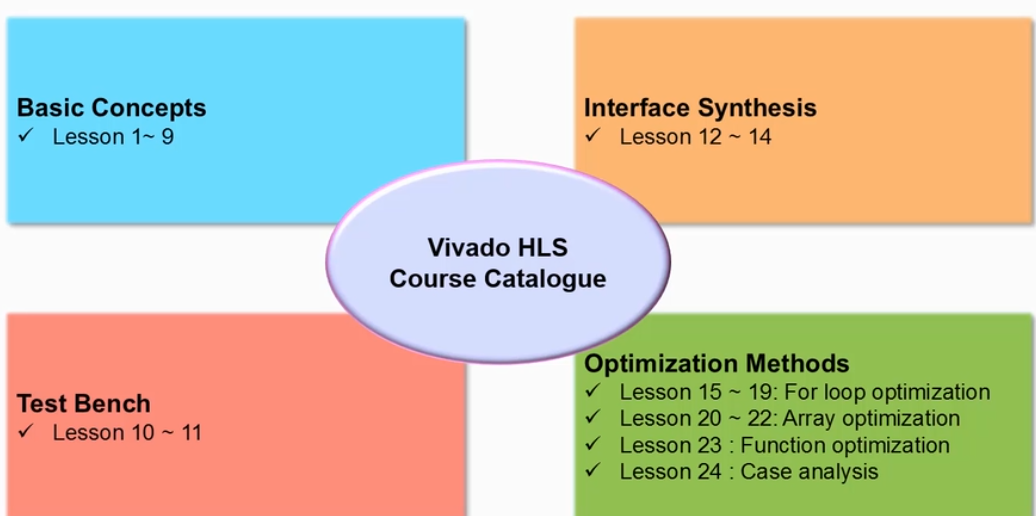 Basic Concepts
✓ Lesson 1~ 9

Interface Synthesis
✓ Lesson 12 ~ 14

Vivado HLS
Course Catalogue

Test Bench
✓ Lesson 10 ~ 11

Optimization Methods
✓ Lesson 15 ~ 19: For loop optimization
✓ Lesson 20 ~ 22: Array optimization
✓ Lesson 23 : Function optimization
✓ Lesson 24 : Case analysis